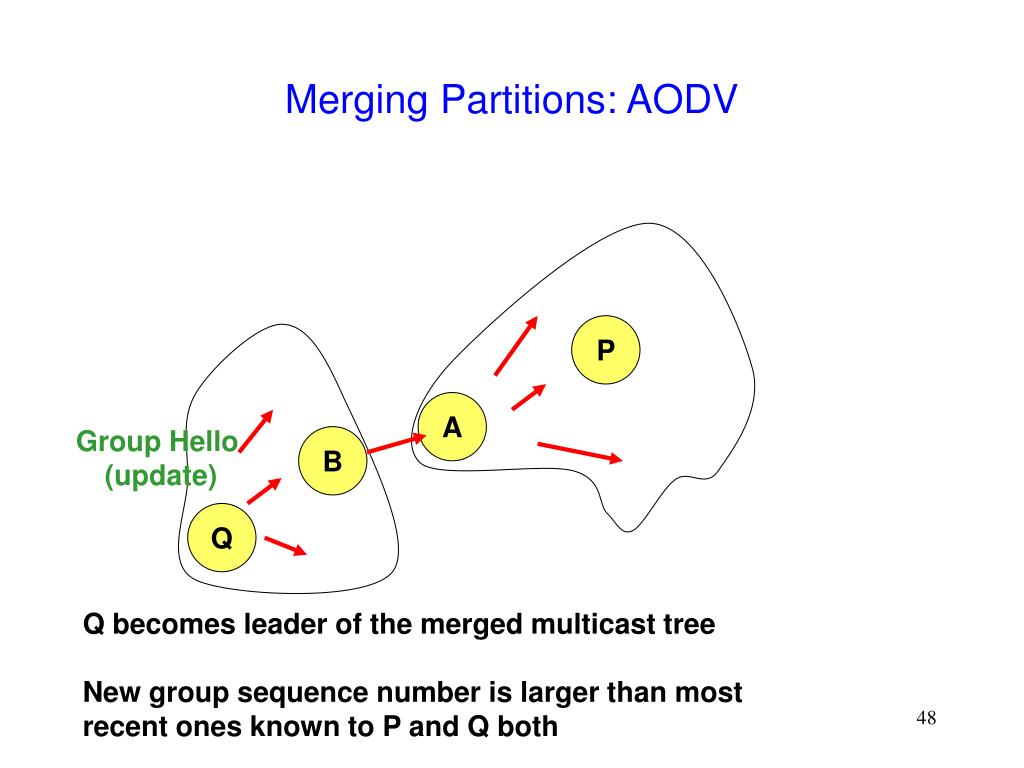 Merging Partitions: AODV

P

A

Group Hello
(update)

B

Q

Q becomes leader of the merged multicast tree

New group sequence number is larger than most recent ones known to P and Q both

48